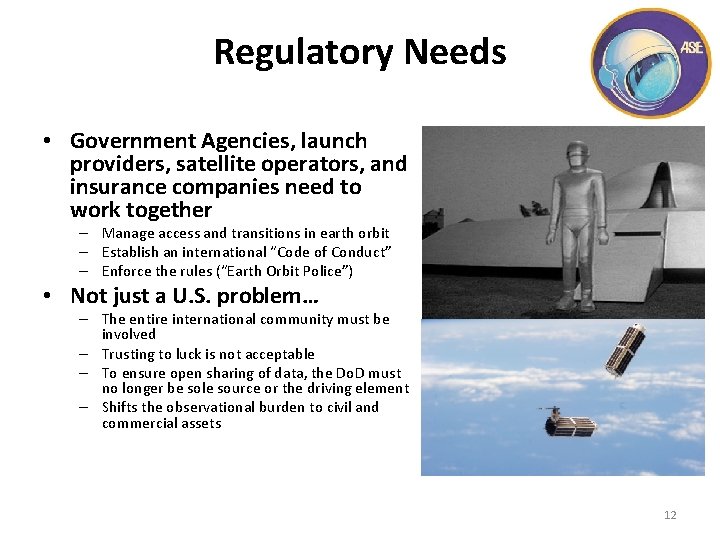 Regulatory Needs

ASE

• Government Agencies, launch providers, satellite operators, and insurance companies need to work together
– Manage access and transitions in earth orbit
– Establish an international "Code of Conduct"
– Enforce the rules ("Earth Orbit Police")

• Not just a U.S. problem…
– The entire international community must be involved
– Trusting to luck is not acceptable
– To ensure open sharing of data, the DoD must no longer be sole source or the driving element
– Shifts the observational burden to civil and commercial assets

12